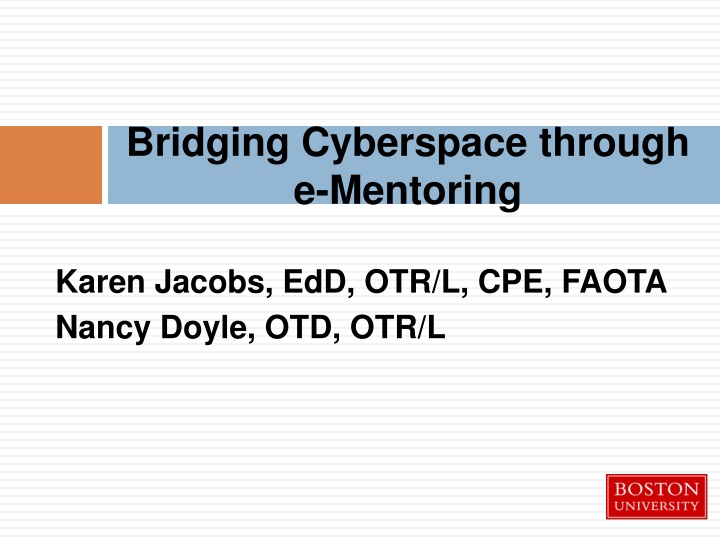 Bridging Cyberspace through e-Mentoring

Karen Jacobs, EdD, OTR/L, CPE, FAOTA
Nancy Doyle, OTD, OTR/L

BOSTON
UNIVERSITY